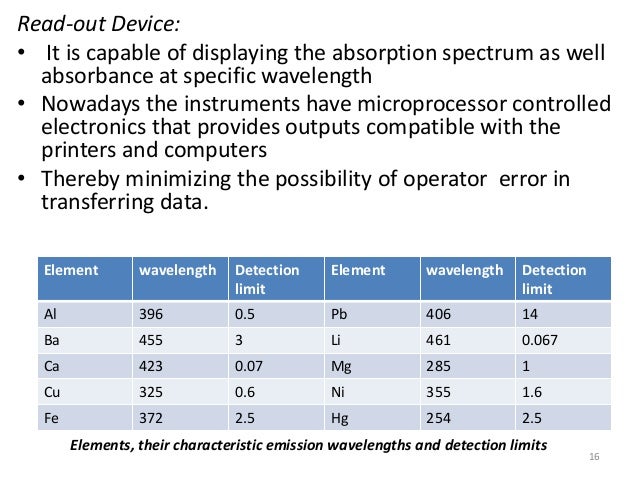 Read-out Device:

• It is capable of displaying the absorption spectrum as well absorbance at specific wavelength

• Nowadays the instruments have microprocessor controlled electronics that provides outputs compatible with the printers and computers

• Thereby minimizing the possibility of operator error in transferring data.

| Element | wavelength | Detection limit | Element | wavelength | Detection limit |
|---|---|---|---|---|---|
| Al | 396 | 0.5 | Pb | 406 | 14 |
| Ba | 455 | 3 | Li | 461 | 0.067 |
| Ca | 423 | 0.07 | Mg | 285 | 1 |
| Cu | 325 | 0.6 | Ni | 355 | 1.6 |
| Fe | 372 | 2.5 | Hg | 254 | 2.5 |

Elements, their characteristic emission wavelengths and detection limits

16